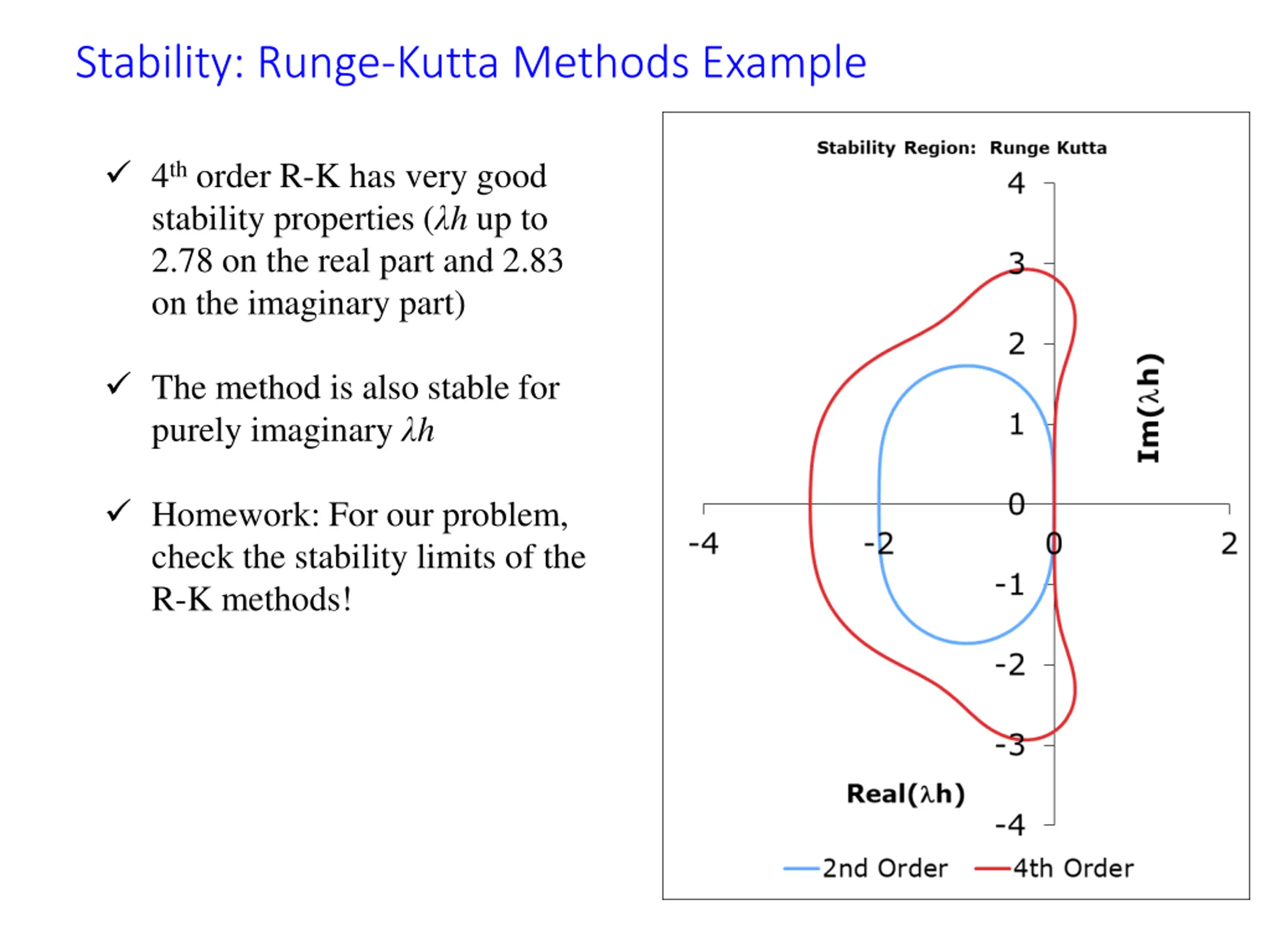 Stability: Runge-Kutta Methods Example

✓ $4^{th}$ order R-K has very good stability properties ($\lambda h$ up to 2.78 on the real part and 2.83 on the imaginary part)

✓ The method is also stable for purely imaginary $\lambda h$

✓ Homework: For our problem, check the stability limits of the R-K methods!

Stability Region: Runge Kutta

4
3
2
1
0
-1
-2
-3
-4

-4
-2
0
2

Im($\lambda$h)

Real($\lambda$h)

2nd Order
4th Order